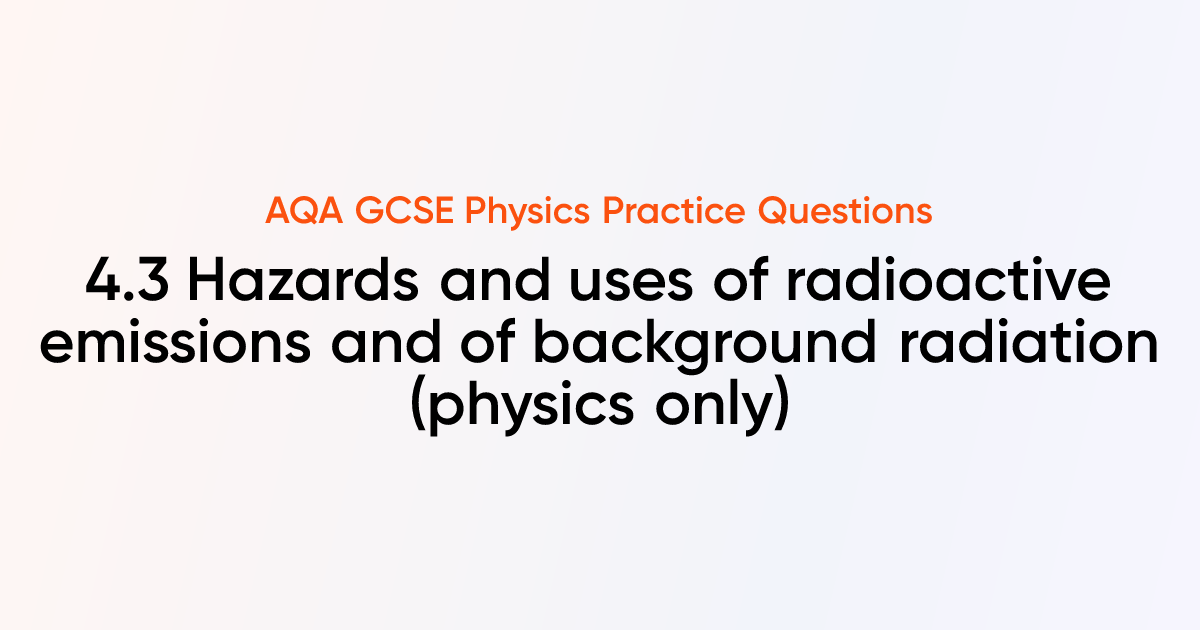 AQA GCSE Physics Practice Questions

4.3 Hazards and uses of radioactive emissions and of background radiation (physics only)